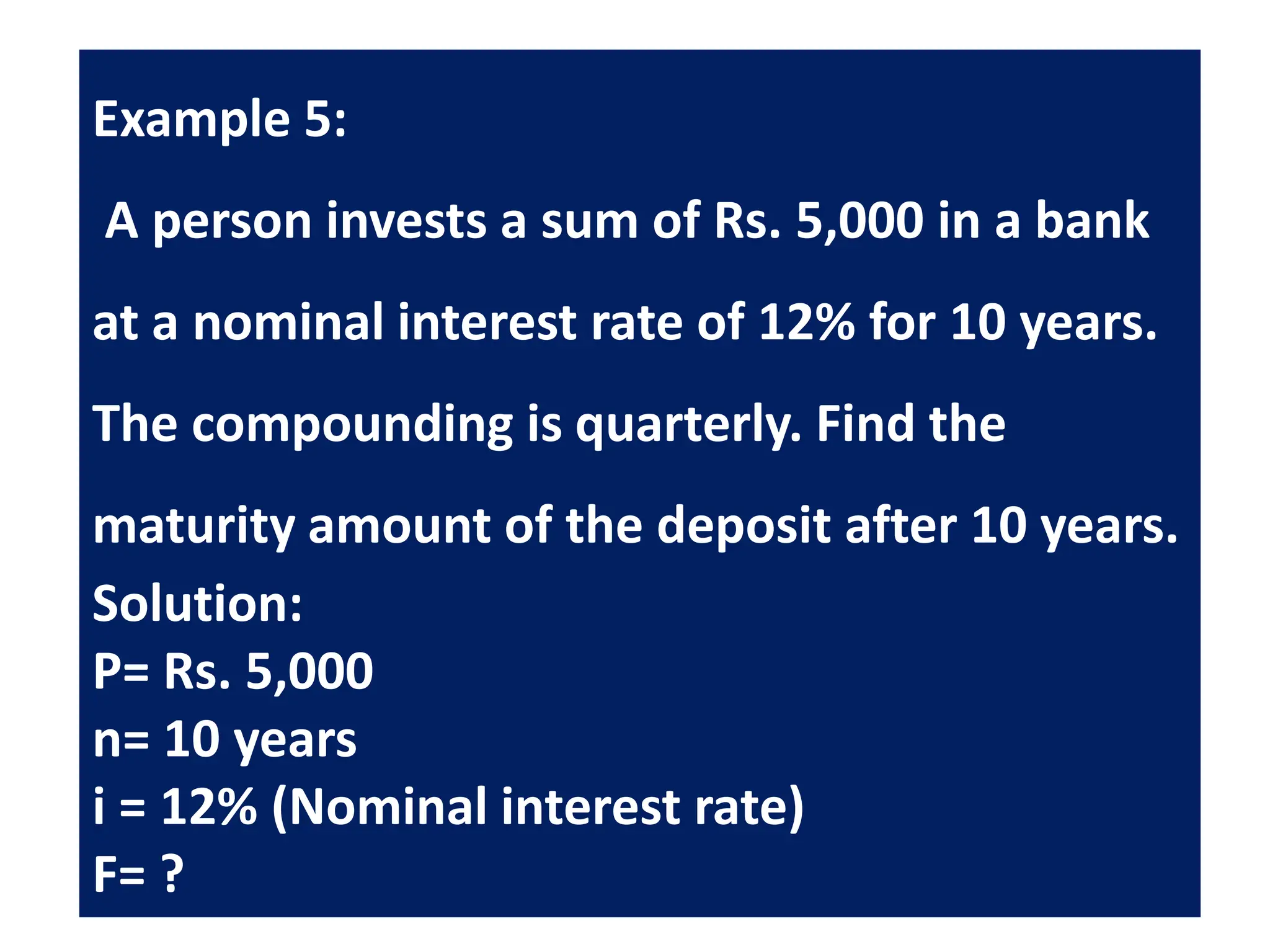 Example 5:

A person invests a sum of Rs. 5,000 in a bank at a nominal interest rate of 12% for 10 years. The compounding is quarterly. Find the maturity amount of the deposit after 10 years.

Solution:
P= Rs. 5,000
n= 10 years
i = 12% (Nominal interest rate)
F= ?